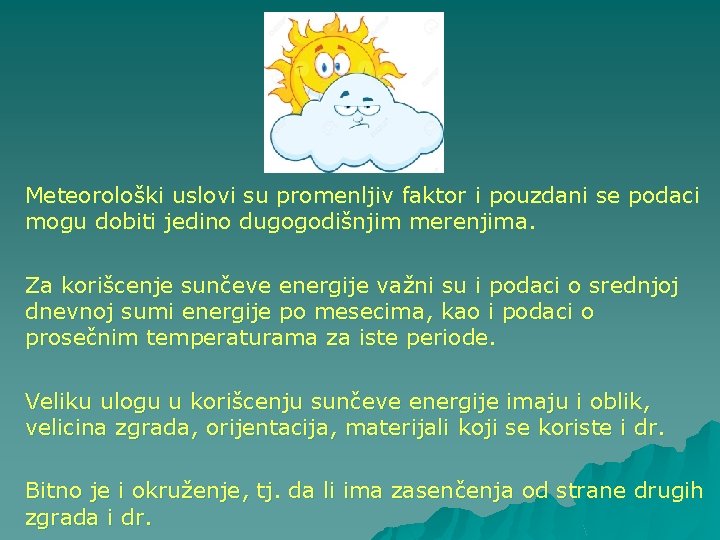 Meteorološki uslovi su promenljiv faktor i pouzdani se podaci mogu dobiti jedino dugogodišnjim merenjima.

Za korišcenje sunčeve energije važni su i podaci o srednjoj dnevnoj sumi energije po mesecima, kao i podaci o prosečnim temperaturama za iste periode.

Veliku ulogu u korišcenju sunčeve energije imaju i oblik, velicina zgrada, orijentacija, materijali koji se koriste i dr.

Bitno je i okruženje, tj. da li ima zasenčenja od strane drugih zgrada i dr.